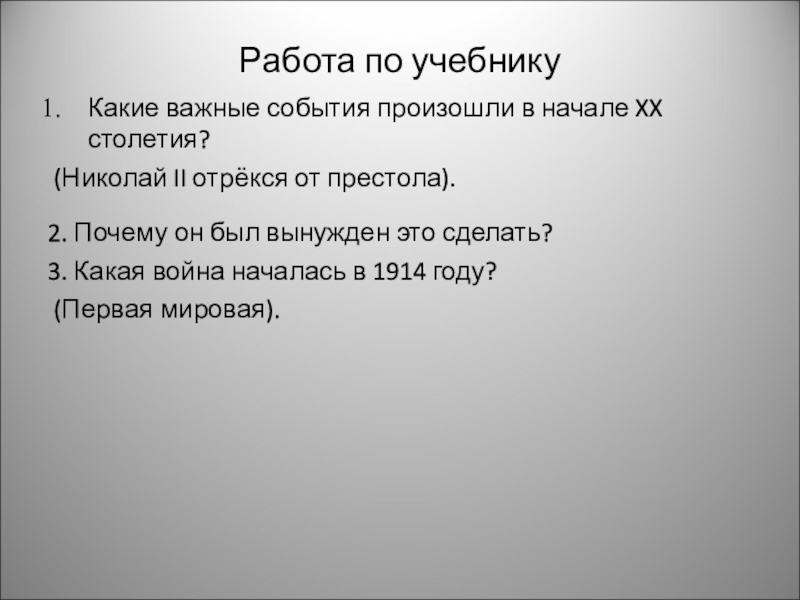 Работа по учебнику

1. Какие важные события произошли в начале XX столетия?

(Николай II отрёкся от престола).

2. Почему он был вынужден это сделать?

3. Какая война началась в 1914 году?

(Первая мировая).